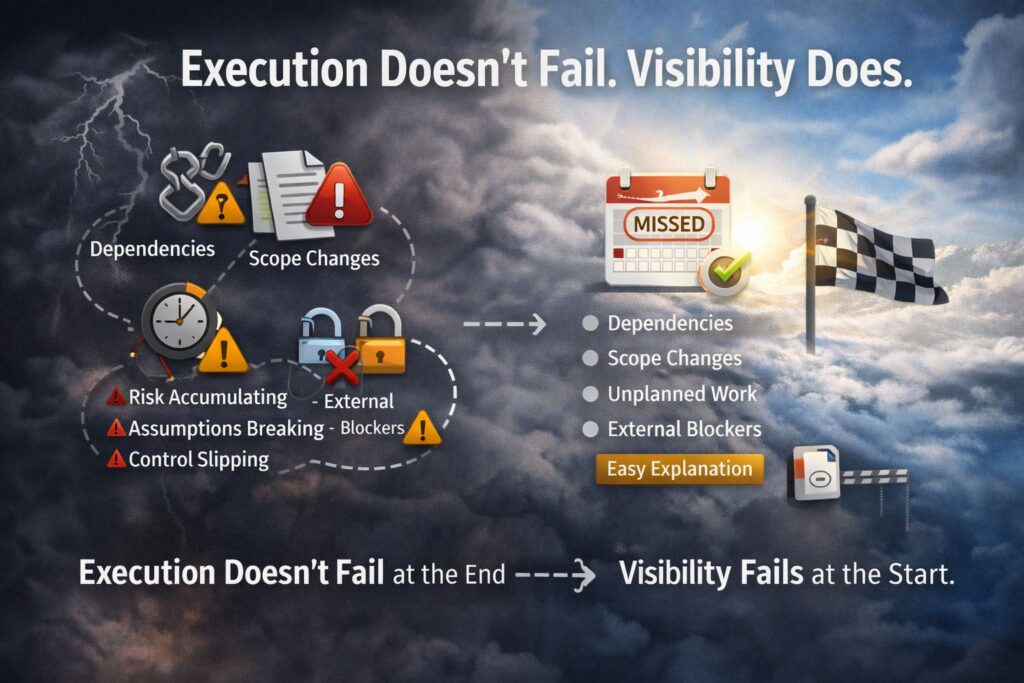 Execution Doesn't Fail. Visibility Does.

Dependencies

Scope Changes

Risk Accumulating

Assumptions Breaking

Control Slipping

- External

- Blockers

MISSED

Dependencies

Scope Changes

Unplanned Work

External Blockers

Easy Explanation

Execution Doesn't Fail at the End ---> Visibility Fails at the Start.